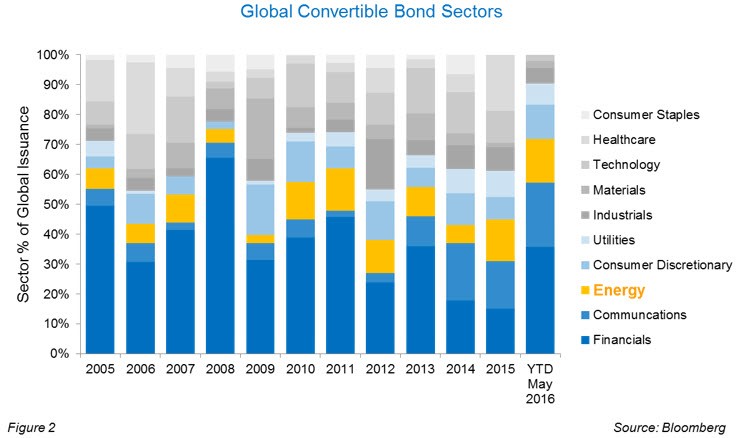 Global Convertible Bond Sectors

Sector % of Global Issuance

100%
90%
80%
70%
60%
50%
40%
30%
20%
10%
0%

2005 2006 2007 2008 2009 2010 2011 2012 2013 2014 2015 YTD May 2016

Consumer Staples
Healthcare
Technology
Materials
Industrials
Utilities
Consumer Discretionary
Energy
Communcations
Financials

Figure 2

Source: Bloomberg